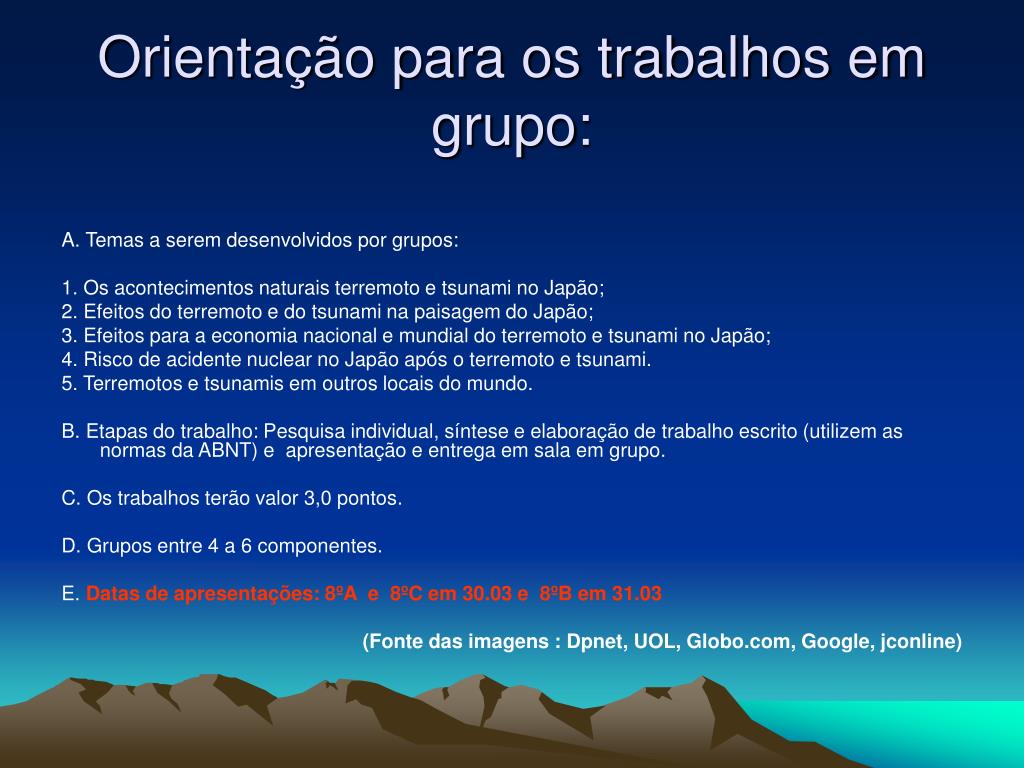 Orientação para os trabalhos em grupo:

A. Temas a serem desenvolvidos por grupos:

1. Os acontecimentos naturais terremoto e tsunami no Japão;
2. Efeitos do terremoto e do tsunami na paisagem do Japão;
3. Efeitos para a economia nacional e mundial do terremoto e tsunami no Japão;
4. Risco de acidente nuclear no Japão após o terremoto e tsunami.
5. Terremotos e tsunamis em outros locais do mundo.

B. Etapas do trabalho: Pesquisa individual, síntese e elaboração de trabalho escrito (utilizem as normas da ABNT) e apresentação e entrega em sala em grupo.

C. Os trabalhos terão valor 3,0 pontos.

D. Grupos entre 4 a 6 componentes.

E. Datas de apresentações: 8ºA e 8ºC em 30.03 e 8ºB em 31.03

(Fonte das imagens : Dpnet, UOL, Globo.com, Google, jconline)